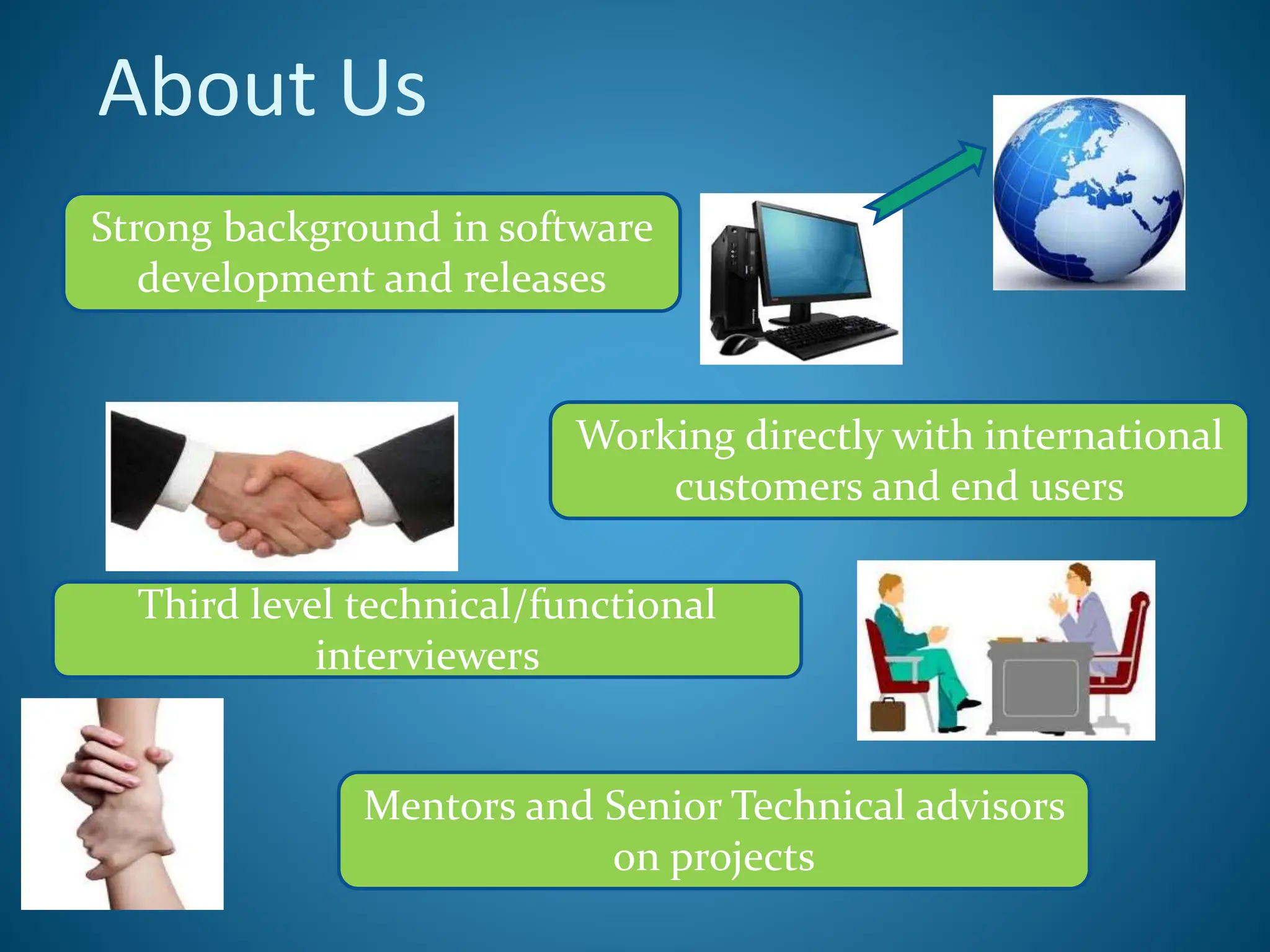 About Us

Strong background in software development and releases

Working directly with international customers and end users

Third level technical/functional interviewers

Mentors and Senior Technical advisors on projects